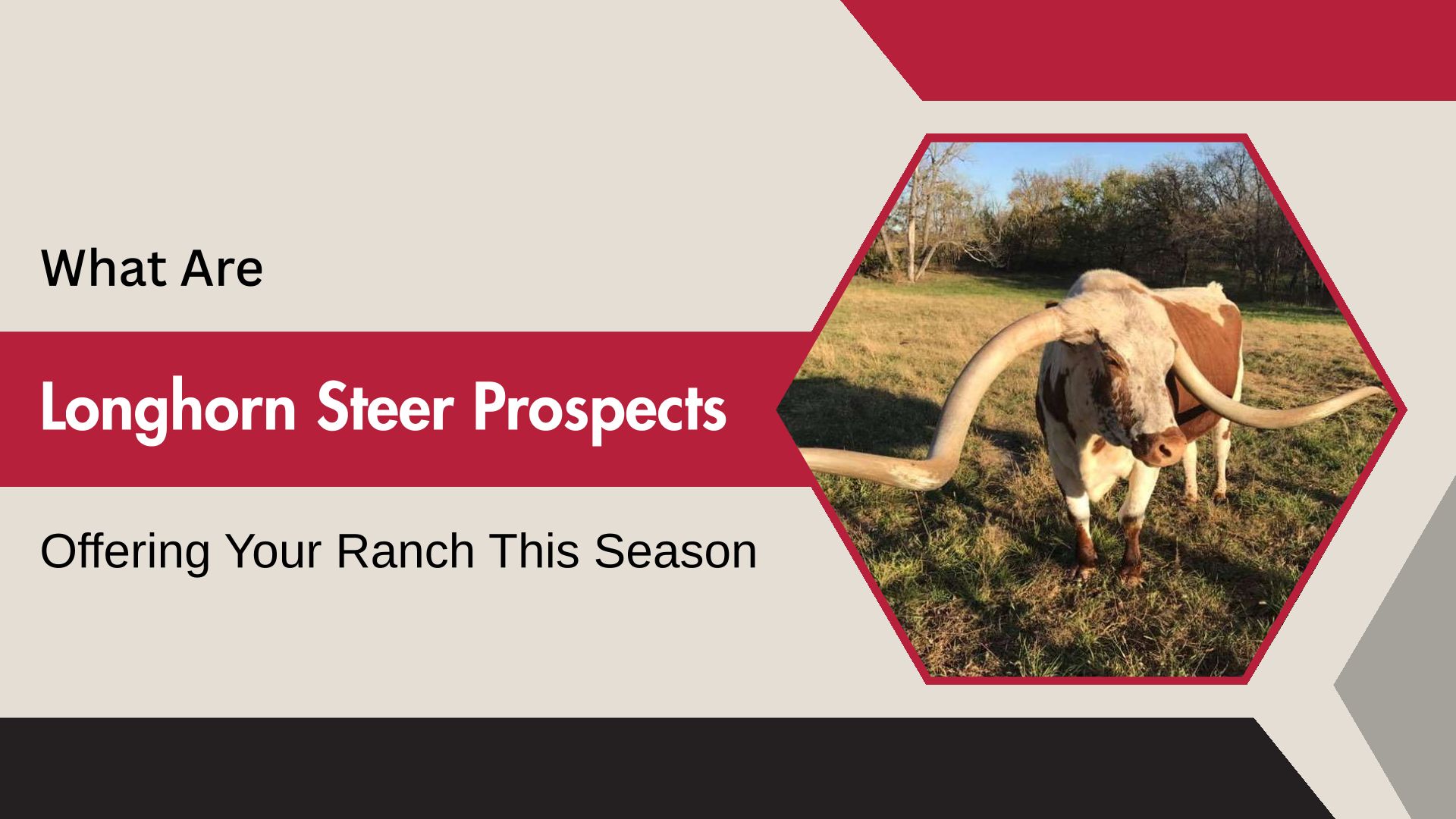 What Are

Longhorn Steer Prospects

Offering Your Ranch This Season